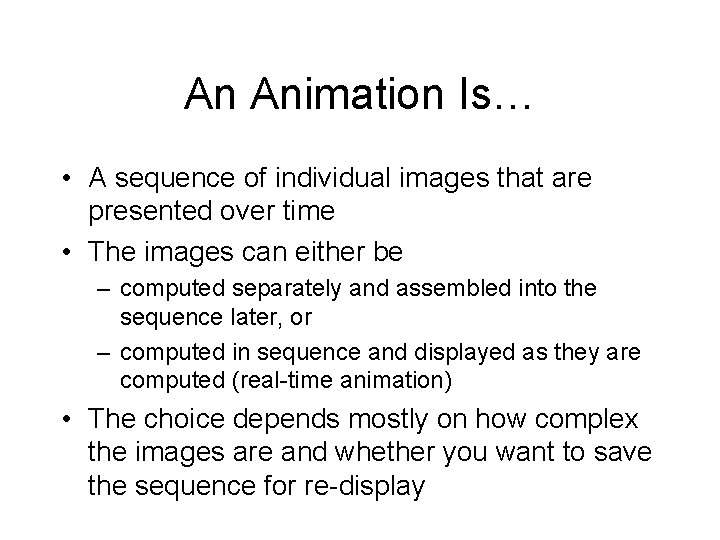 An Animation Is…

• A sequence of individual images that are presented over time
• The images can either be
– computed separately and assembled into the sequence later, or
– computed in sequence and displayed as they are computed (real-time animation)
• The choice depends mostly on how complex the images are and whether you want to save the sequence for re-display